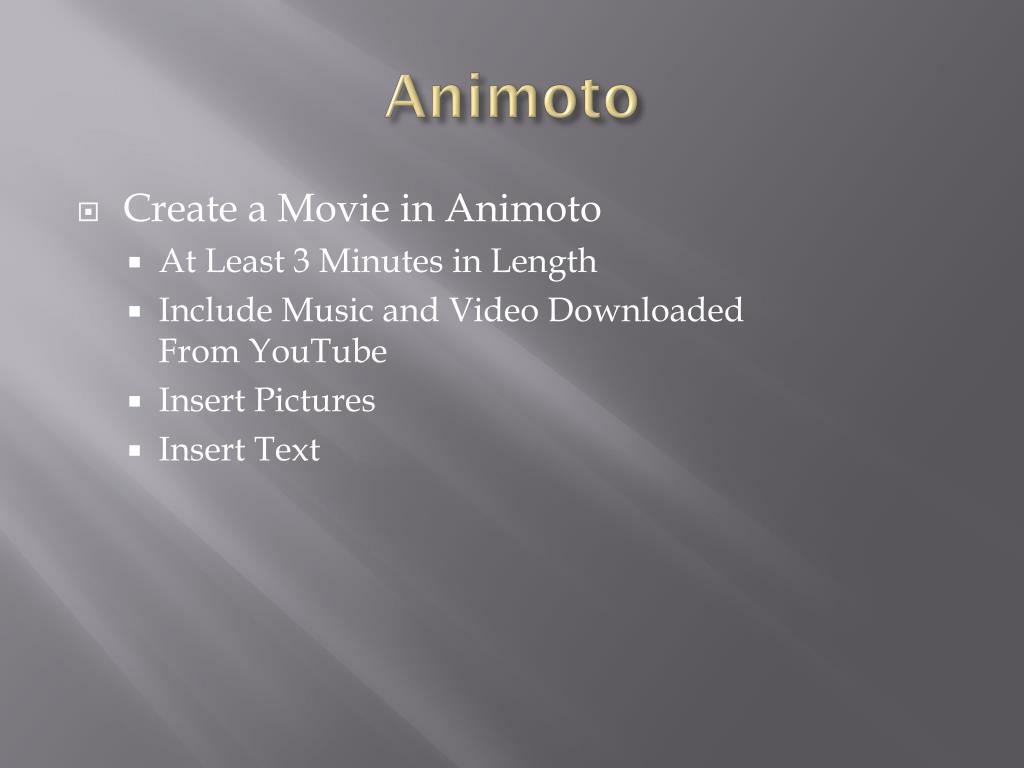 Animoto

Create a Movie in Animoto
At Least 3 Minutes in Length
Include Music and Video Downloaded From YouTube
Insert Pictures
Insert Text